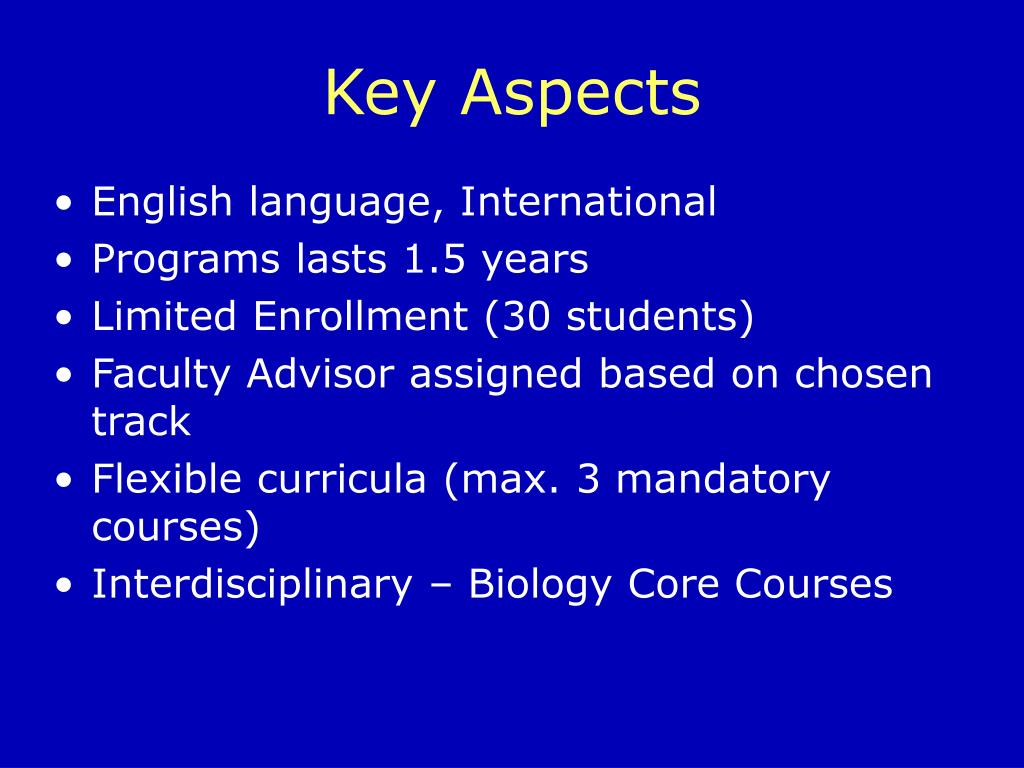 Key Aspects

• English language, International
• Programs lasts 1.5 years
• Limited Enrollment (30 students)
• Faculty Advisor assigned based on chosen track
• Flexible curricula (max. 3 mandatory courses)
• Interdisciplinary – Biology Core Courses